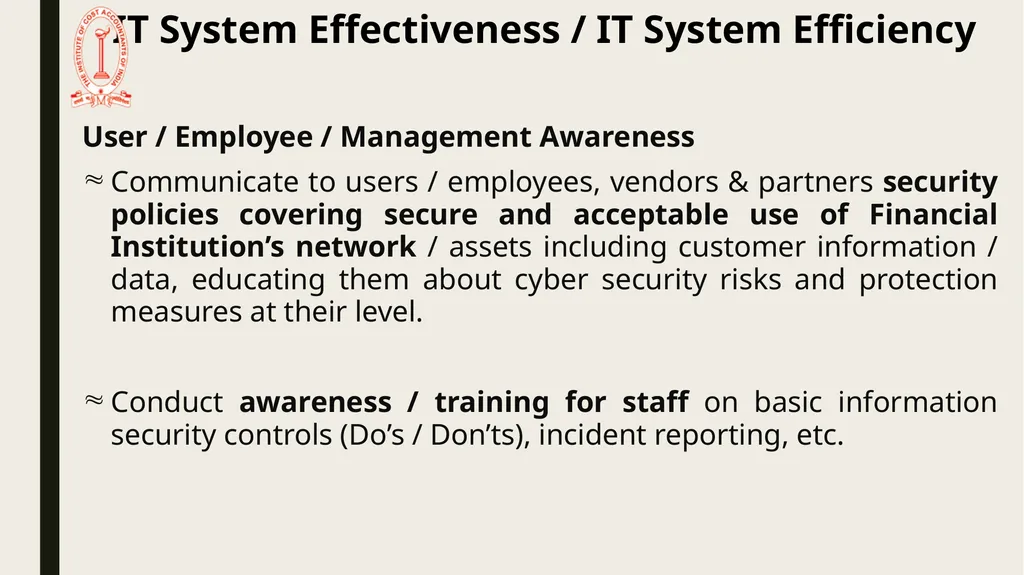 THE INSTITUTE OF COST ACCOUNTANTS OF INDIA

IT System Effectiveness / IT System Efficiency

User / Employee / Management Awareness

≈ Communicate to users / employees, vendors & partners security policies covering secure and acceptable use of Financial Institution's network / assets including customer information / data, educating them about cyber security risks and protection measures at their level.

≈ Conduct awareness / training for staff on basic information security controls (Do's / Don'ts), incident reporting, etc.